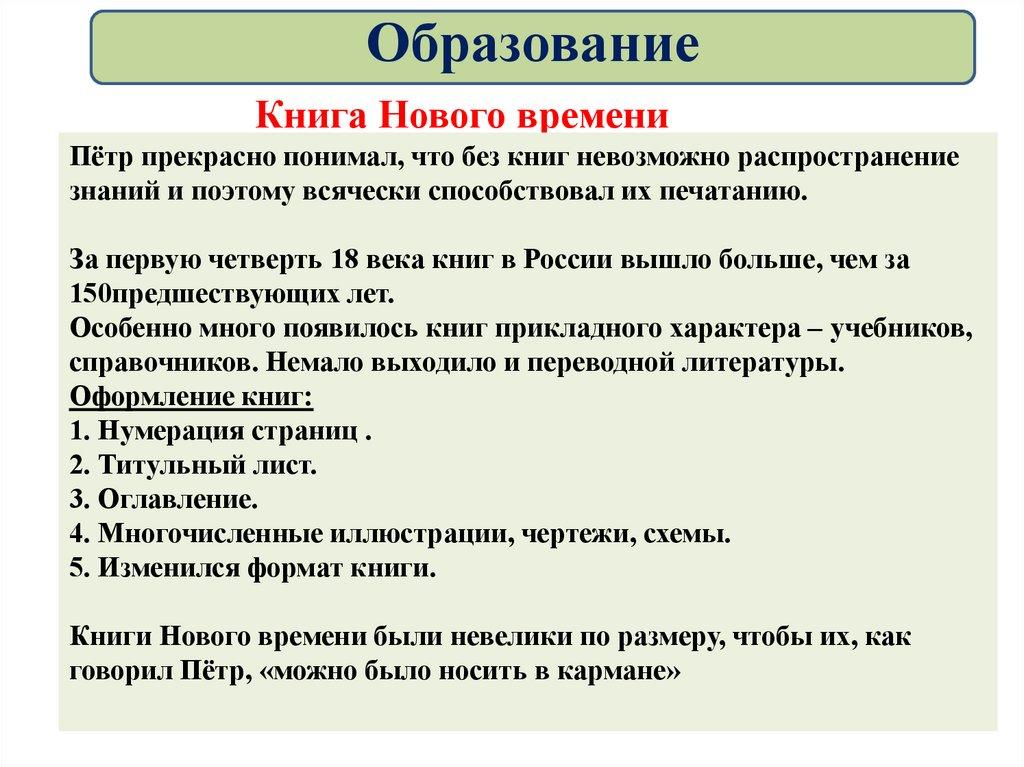 Образование

Книга Нового времени

Пётр прекрасно понимал, что без книг невозможно распространение знаний и поэтому всячески способствовал их печатанию.

За первую четверть 18 века книг в России вышло больше, чем за 150предшествующих лет.
Особенно много появилось книг прикладного характера – учебников, справочников. Немало выходило и переводной литературы.
Оформление книг:
1. Нумерация страниц .
2. Титульный лист.
3. Оглавление.
4. Многочисленные иллюстрации, чертежи, схемы.
5. Изменился формат книги.

Книги Нового времени были невелики по размеру, чтобы их, как говорил Пётр, «можно было носить в кармане»